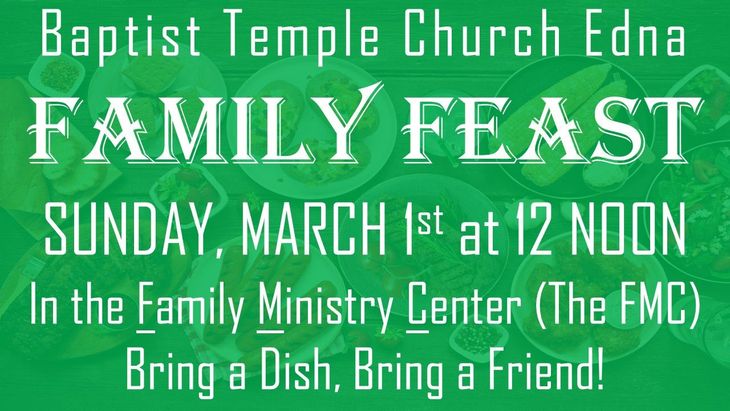 Baptist Temple Church Edna

FAMILY FEAST

SUNDAY, MARCH 1st at 12 NOON

In the Family Ministry Center (The FMC)

Bring a Dish, Bring a Friend!